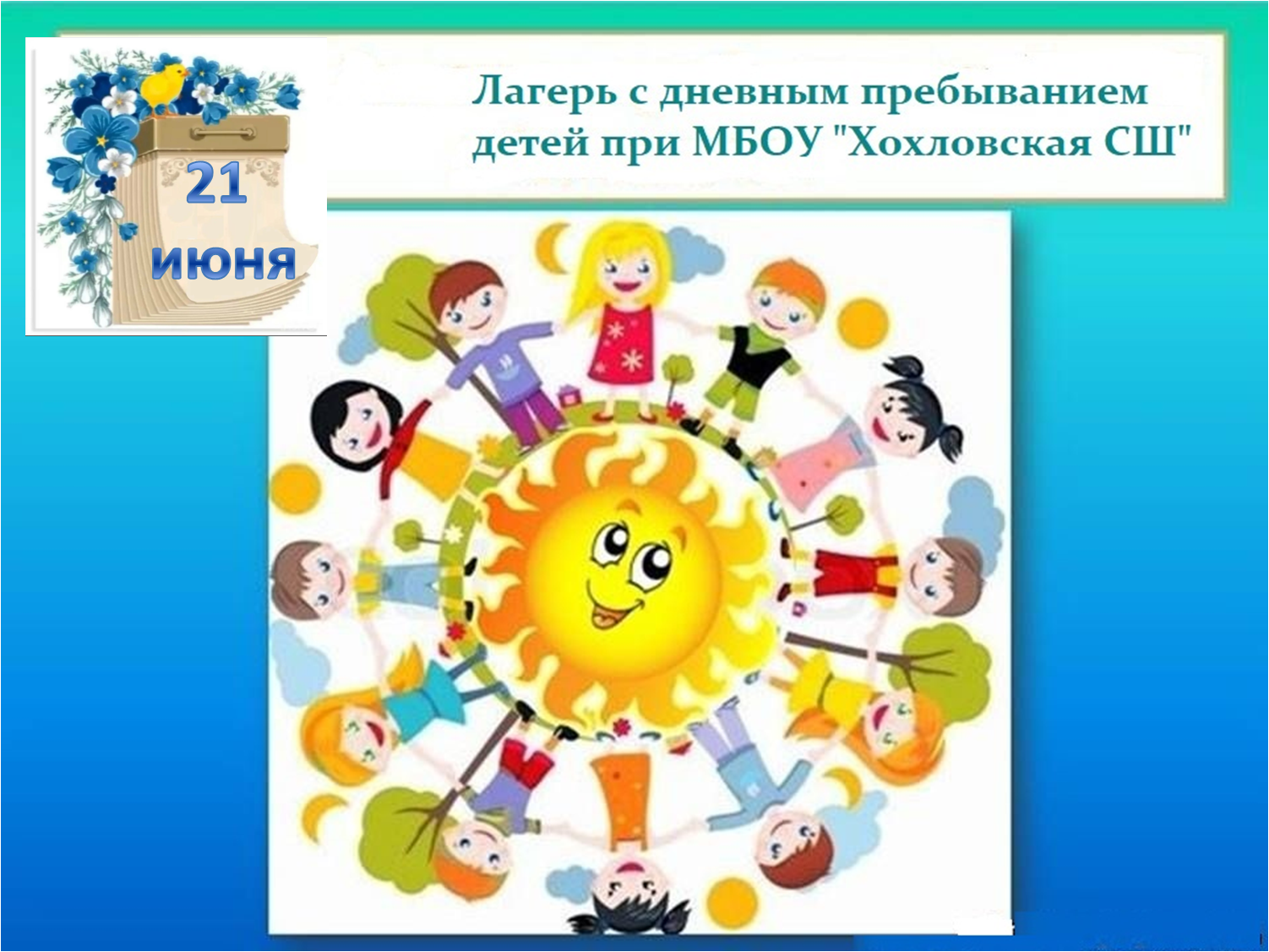 21
июня

Лагерь с дневным пребыванием детей при МБОУ "Хохловская СШ"